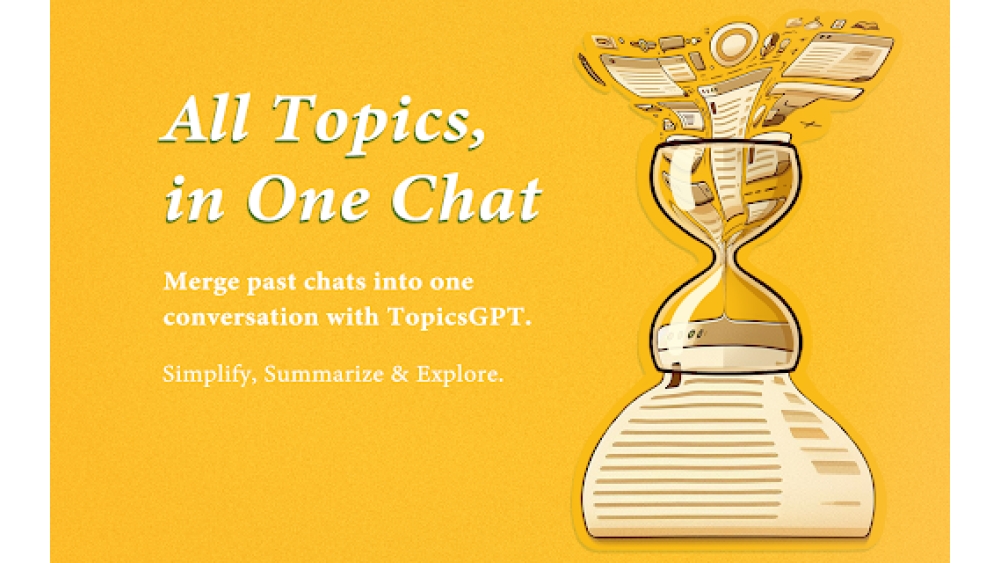 All Topics, in One Chat

Merge past chats into one conversation with TopicsGPT.

Simplify, Summarize & Explore.